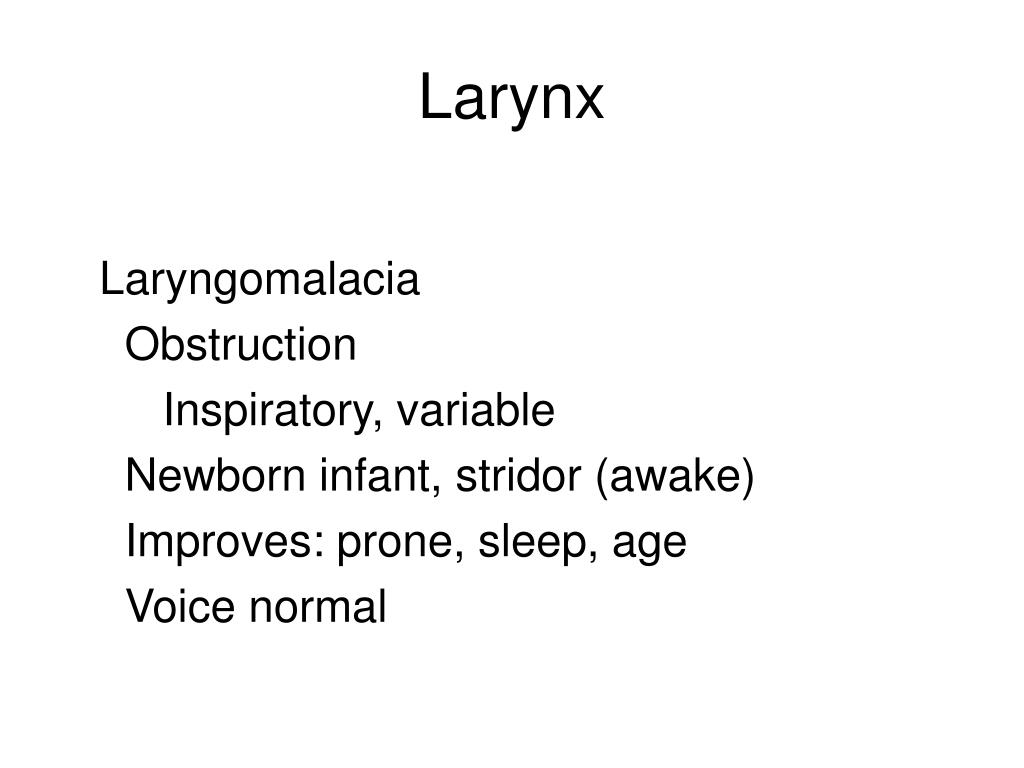 Larynx

Laryngomalacia
Obstruction
Inspiratory, variable
Newborn infant, stridor (awake)
Improves: prone, sleep, age
Voice normal